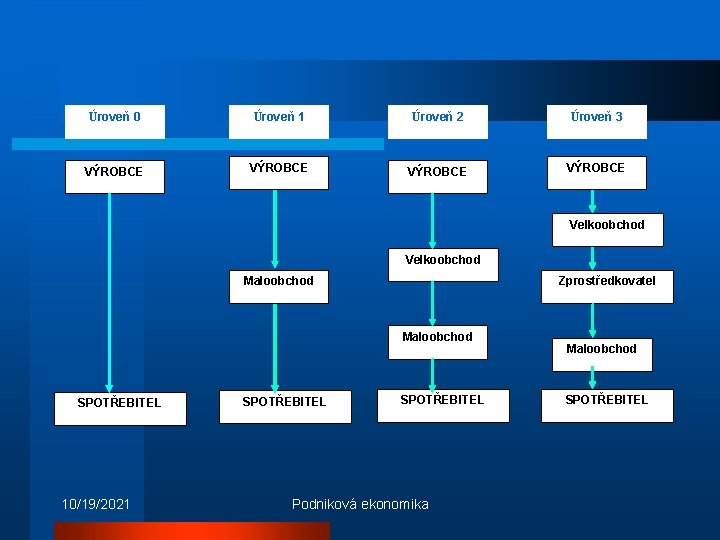 Úroveň 0

VÝROBCE

SPOTŘEBITEL

Úroveň 1

VÝROBCE

Maloobchod

SPOTŘEBITEL

Úroveň 2

VÝROBCE

Velkoobchod

Maloobchod

SPOTŘEBITEL

Úroveň 3

VÝROBCE

Velkoobchod

Zprostředkovatel

Maloobchod

SPOTŘEBITEL

10/19/2021

Podniková ekonomika